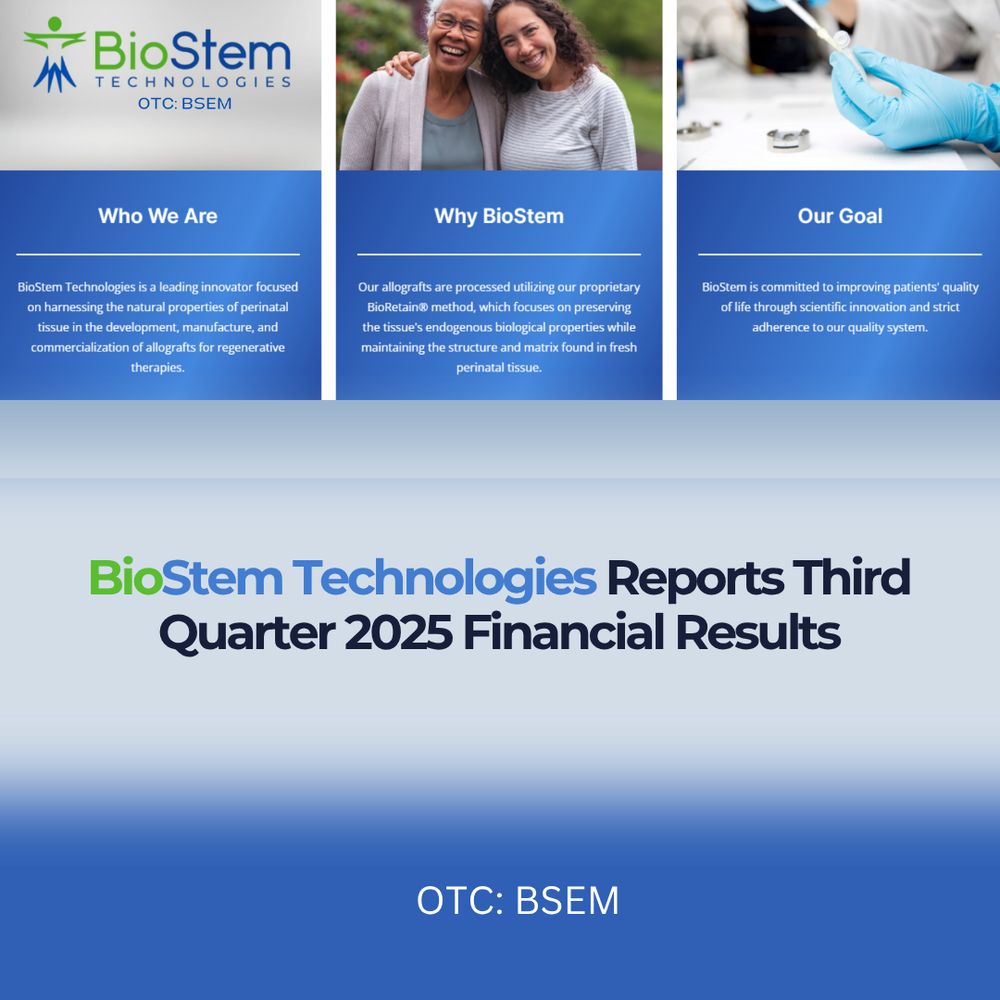 BioStem
TECHNOLOGIES
OTC: BSEM

Who We Are

BioStem Technologies is a leading innovator focused on harnessing the natural properties of perinatal tissue in the development, manufacture, and commercialization of allografts for regenerative therapies.

Why BioStem

Our allografts are processed utilizing our proprietary BioRetain® method, which focuses on preserving the tissue's endogenous biological properties while maintaining the structure and matrix found in fresh perinatal tissue.

Our Goal

BioStem is committed to improving patients' quality of life through scientific innovation and strict adherence to our quality system.

BioStem Technologies Reports Third Quarter 2025 Financial Results

OTC: BSEM